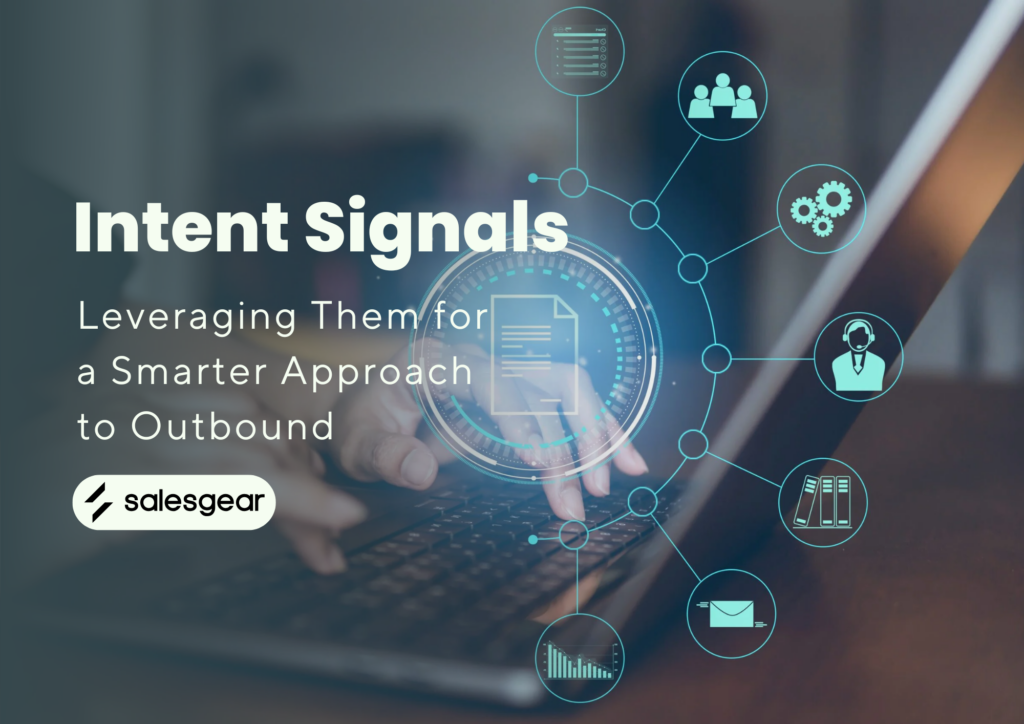 Intent Signals

Leveraging Them for a Smarter Approach to Outbound

salesgear